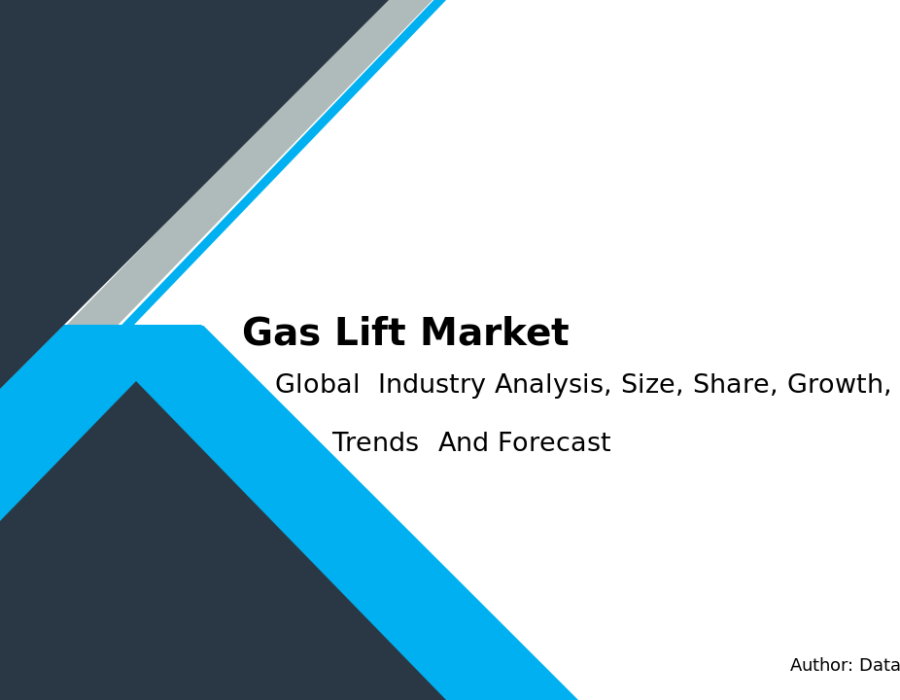 Gas Lift Market

Global Industry Analysis, Size, Share, Growth, Trends And Forecast

Author: Data